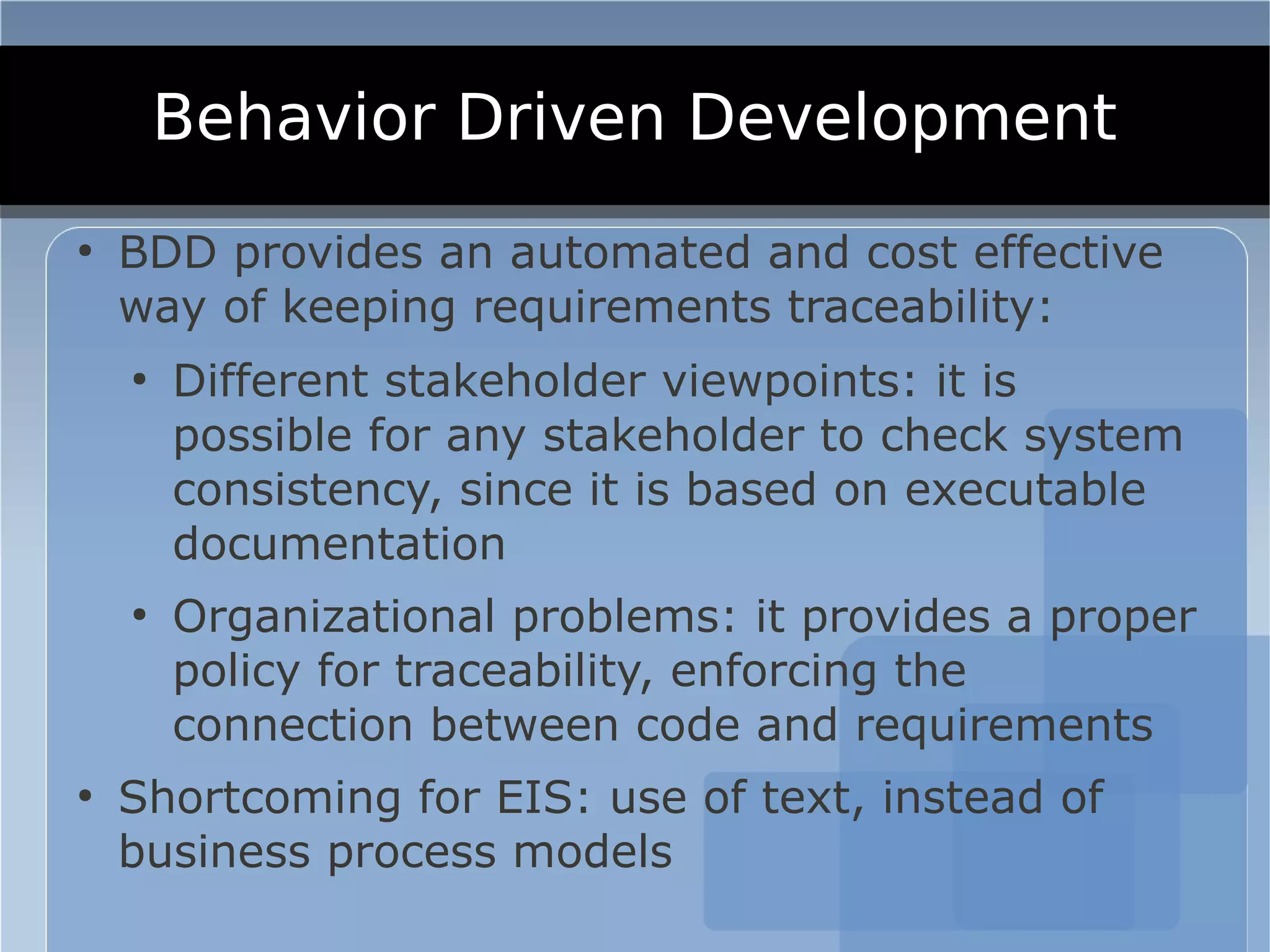 Behavior Driven Development

• BDD provides an automated and cost effective way of keeping requirements traceability:

• Different stakeholder viewpoints: it is possible for any stakeholder to check system consistency, since it is based on executable documentation

• Organizational problems: it provides a proper policy for traceability, enforcing the connection between code and requirements

• Shortcoming for EIS: use of text, instead of business process models